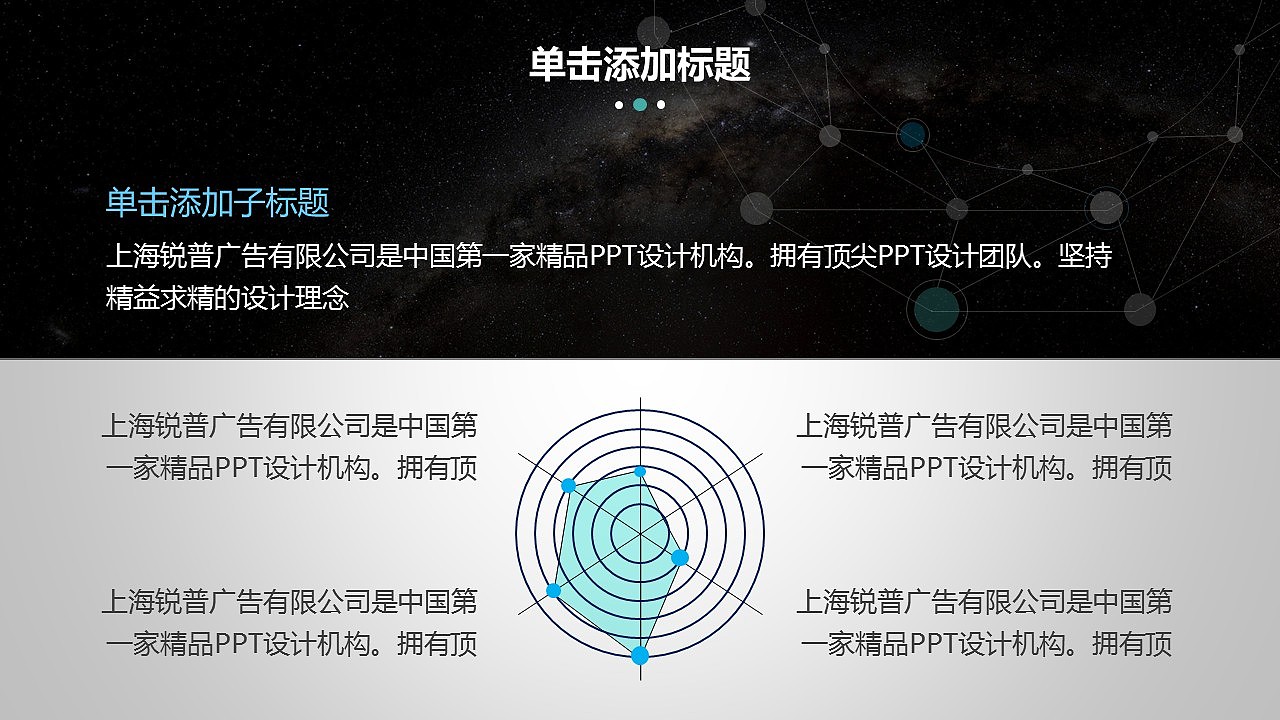 单击添加标题

单击添加子标题

上海锐普广告有限公司是中国第一家精品PPT设计机构。拥有顶尖PPT设计团队。坚持精益求精的设计理念

上海锐普广告有限公司是中国第一家精品PPT设计机构。拥有顶

上海锐普广告有限公司是中国第一家精品PPT设计机构。拥有顶

上海锐普广告有限公司是中国第一家精品PPT设计机构。拥有顶

上海锐普广告有限公司是中国第一家精品PPT设计机构。拥有顶